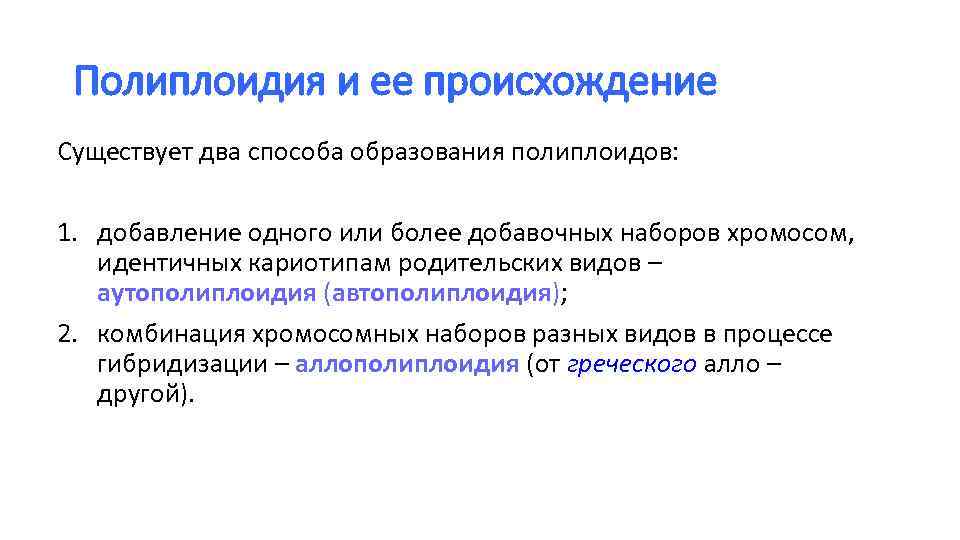 Полиплоидия и ее происхождение

Существует два способа образования полиплоидов:

1. добавление одного или более добавочных наборов хромосом, идентичных кариотипам родительских видов – аутополиплоидия (автополиплоидия);

2. комбинация хромосомных наборов разных видов в процессе гибридизации – аллополиплоидия (от греческого алло – другой).